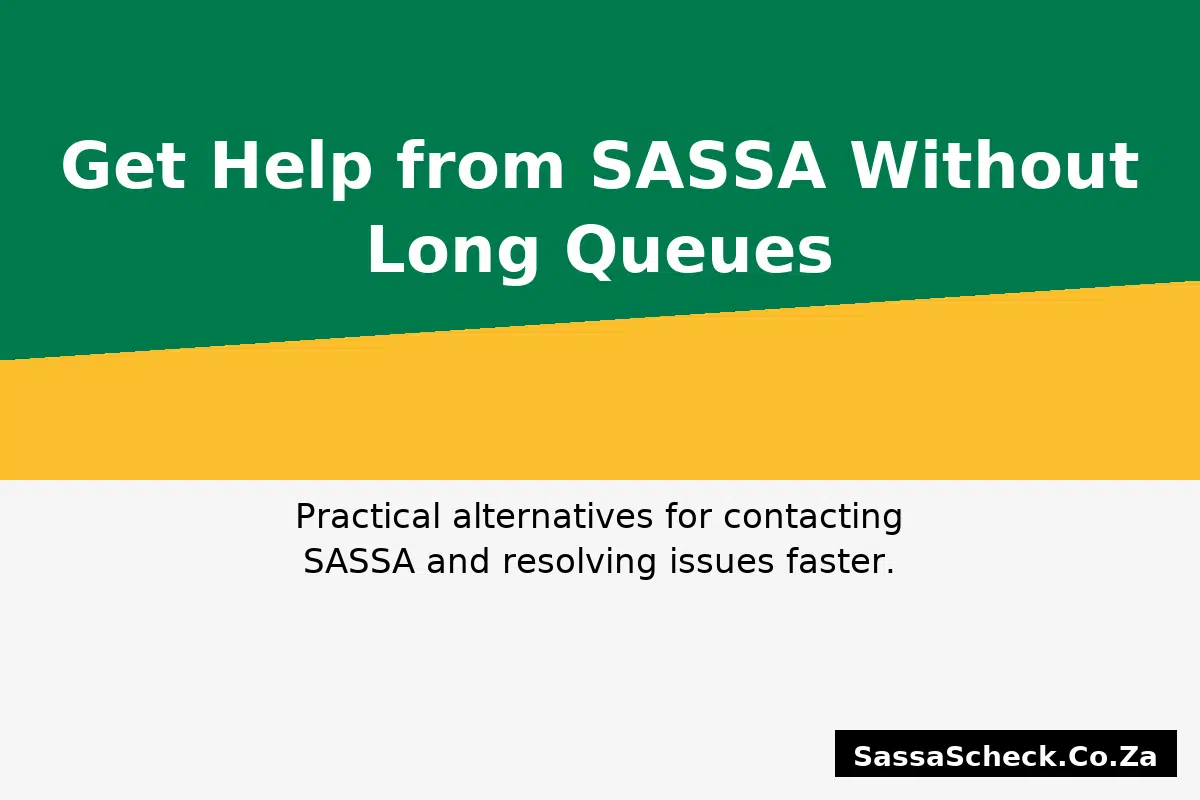 Get Help from SASSA Without Long Queues

Practical alternatives for contacting SASSA and resolving issues faster.

SassaScheck.Co.Za